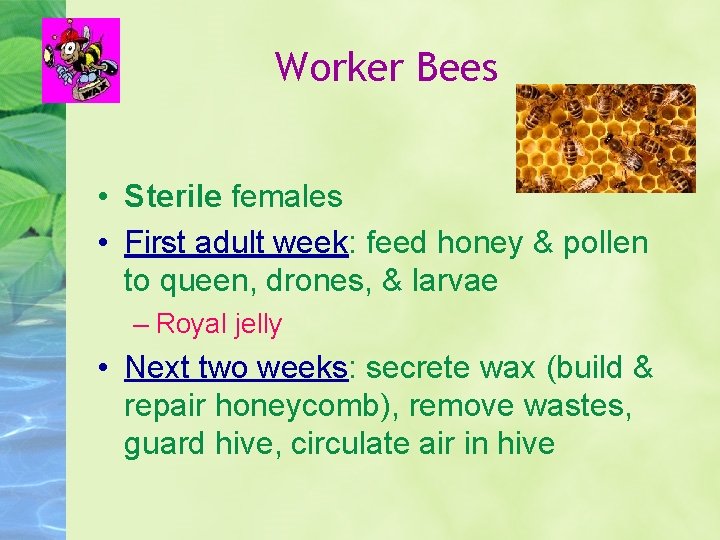 WAX

Worker Bees

• Sterile females
• First adult week: feed honey & pollen to queen, drones, & larvae
– Royal jelly
• Next two weeks: secrete wax (build & repair honeycomb), remove wastes, guard hive, circulate air in hive